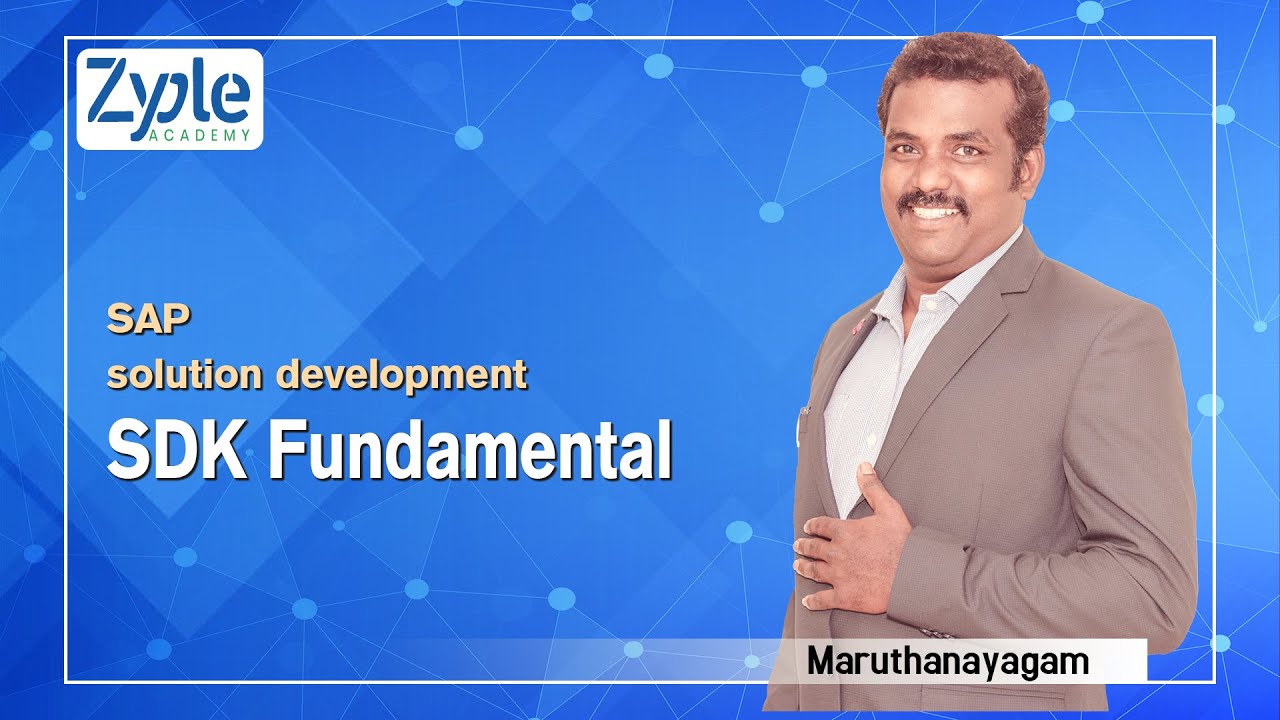 Zyple
ACADEMY

SAP
solution development
SDK Fundamental

Maruthanayagam